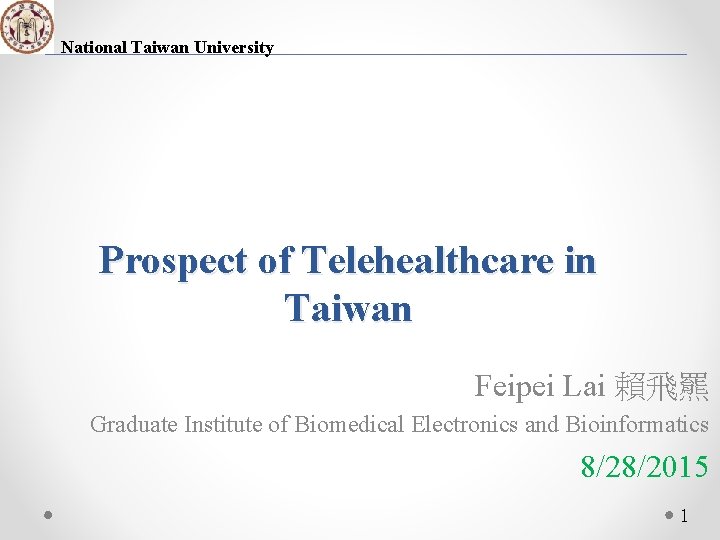 National Taiwan University

Prospect of Telehealthcare in Taiwan

Feipei Lai 賴飛羆

Graduate Institute of Biomedical Electronics and Bioinformatics

8/28/2015

1